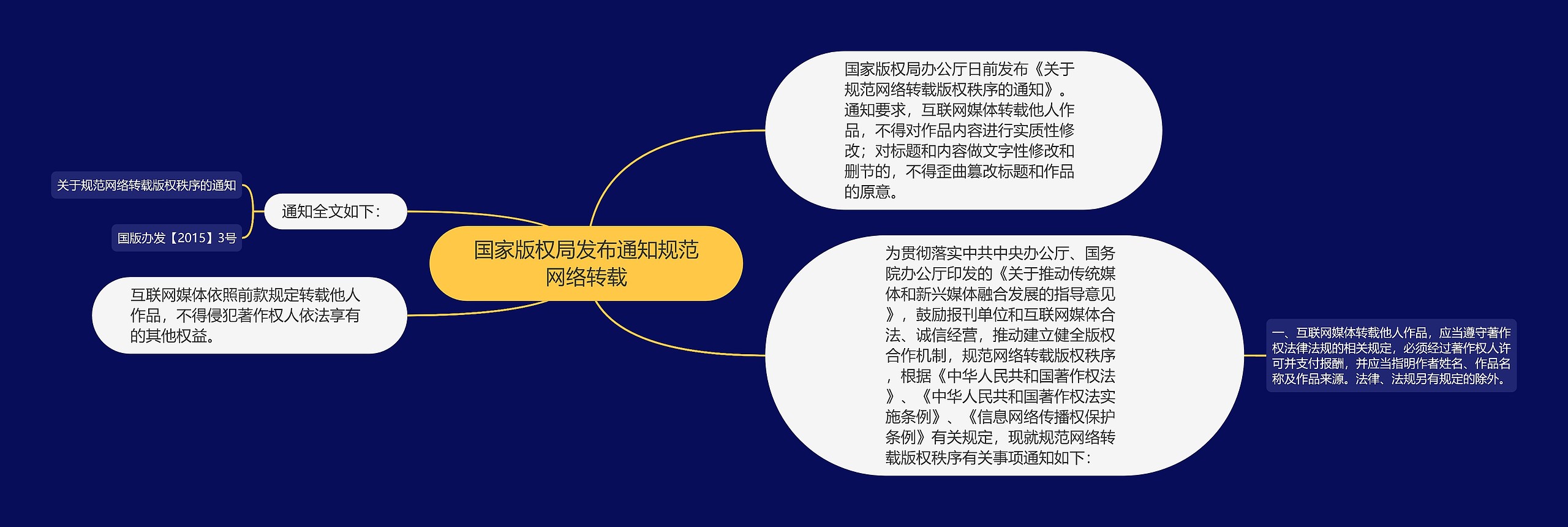 国家版权局发布通知规范网络转载

国家版权局办公厅日前发布《关于规范网络转载版权秩序的通知》。通知要求，互联网媒体转载他人作品，不得对作品内容进行实质性修改；对标题和内容做文字性修改和删节的，不得歪曲篡改标题和作品的原意。

为贯彻落实中共中央办公厅、国务院办公厅印发的《关于推动传统媒体和新兴媒体融合发展的指导意见》，鼓励报刊单位和互联网媒体合法、诚信经营，推动建立健全版权合作机制，规范网络转载版权秩序，根据《中华人民共和国著作权法》、《中华人民共和国著作权法实施条例》、《信息网络传播权保护条例》有关规定，现就规范网络转载版权秩序有关事项通知如下：

一、互联网媒体转载他人作品，应当遵守著作权法律法规的相关规定，必须经过著作权人许可并支付报酬，并应当指明作者姓名、作品名称及作品来源。法律、法规另有规定的除外。

通知全文如下：

关于规范网络转载版权秩序的通知

国版办发【2015】3号

互联网媒体依照前款规定转载他人作品，不得侵犯著作权人依法享有的其他权益。